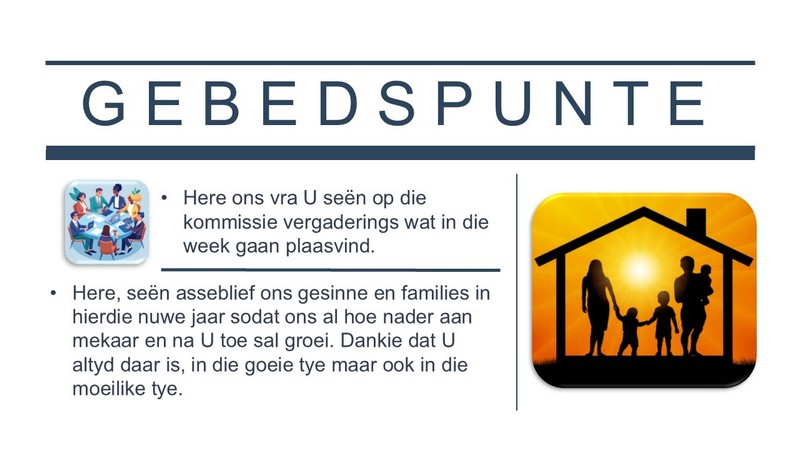 GEBEDSPUNTE

• Here ons vra U seën op die kommissie vergaderings wat in die week gaan plaasvind.

• Here, seën asseblief ons gesinne en families in hierdie nuwe jaar sodat ons al hoe nader aan mekaar en na U toe sal groei. Dankie dat U altyd daar is, in die goeie tye maar ook in die moeilike tye.